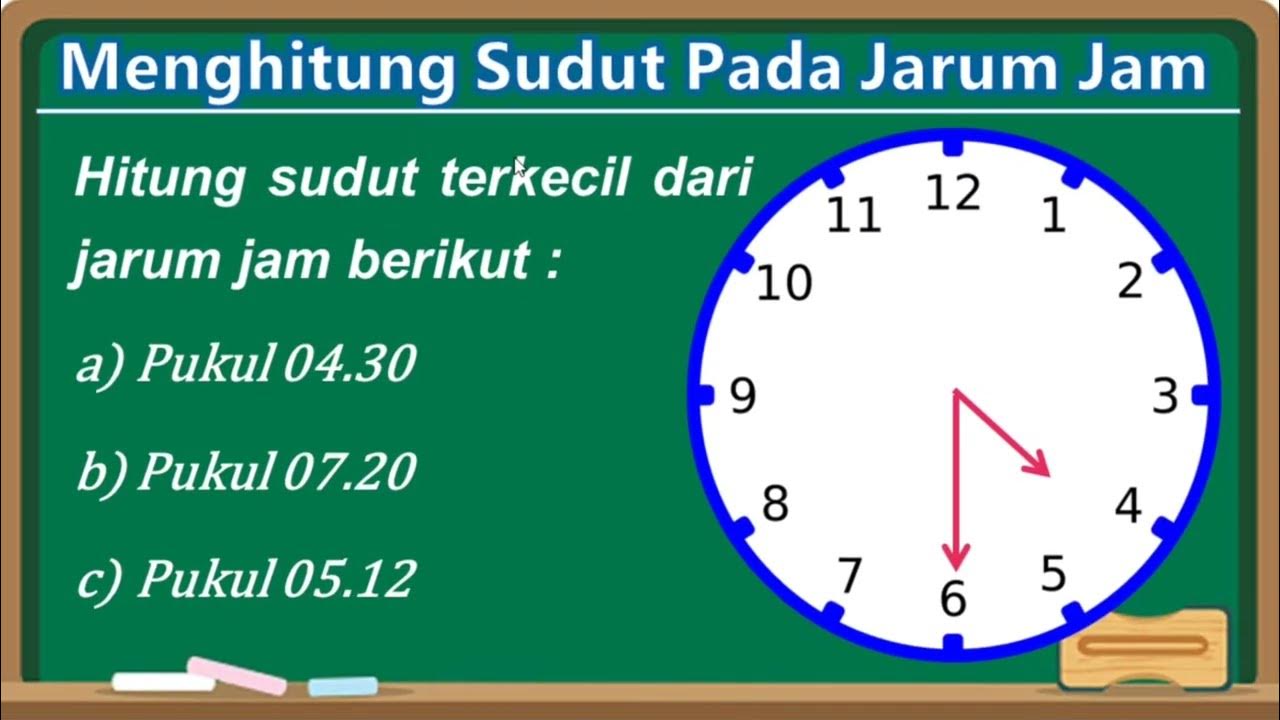 Menghitung Sudut Pada Jarum Jam

Hitung sudut terkecil dari jarum jam berikut :

a) Pukul 04.30

b) Pukul 07.20

c) Pukul 05.12

12
1
2
3
4
5
6
7
8
9
10
11